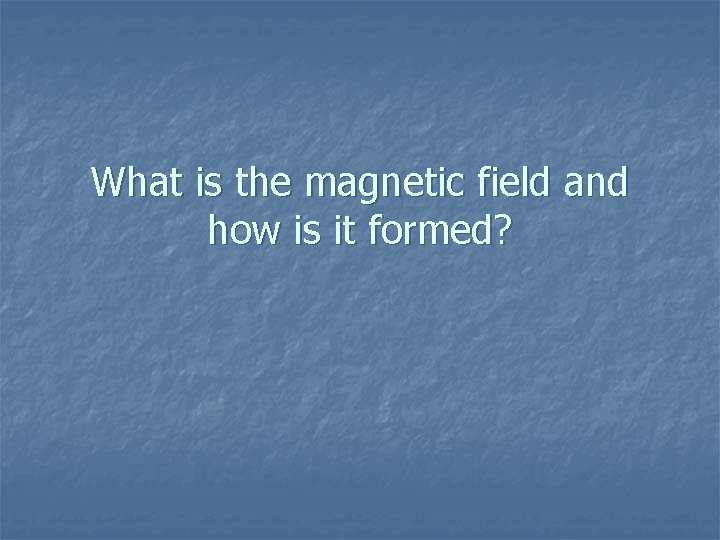 What is the magnetic field and how is it formed?